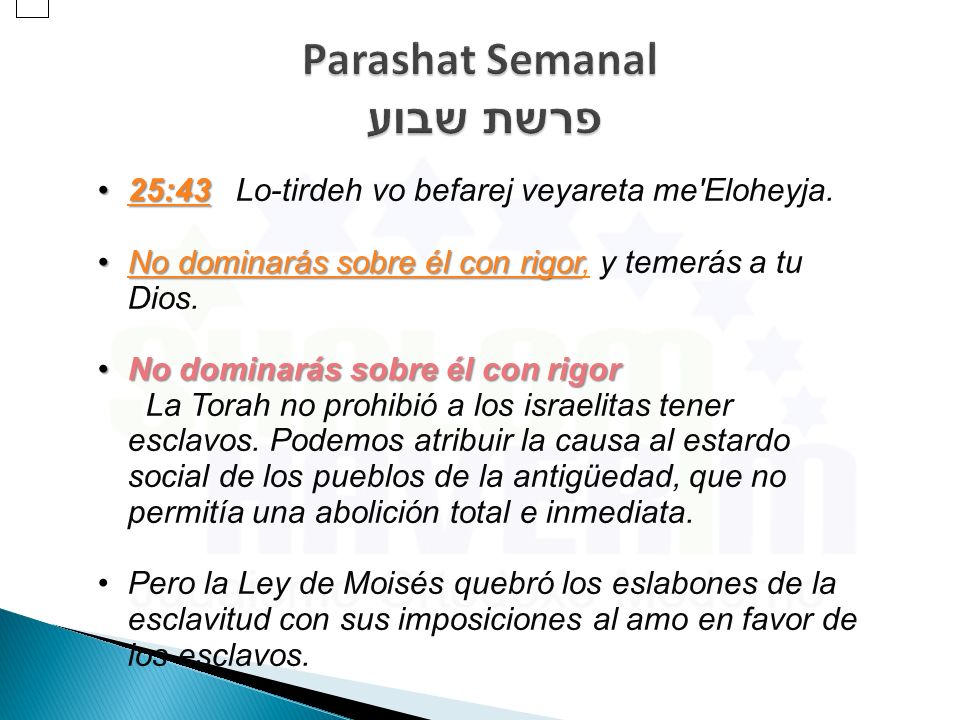 Parashat Semanal
פרשת שבוע

• 25:43 Lo-tirdeh vo befarej veyareta me'Eloheyja.

• No dominarás sobre él con rigor, y temerás a tu Dios.

• No dominarás sobre él con rigor
La Torah no prohibió a los israelitas tener esclavos. Podemos atribuir la causa al estardo social de los pueblos de la antigüedad, que no permitía una abolición total e inmediata.

• Pero la Ley de Moisés quebró los eslabones de la esclavitud con sus imposiciones al amo en favor de los esclavos.